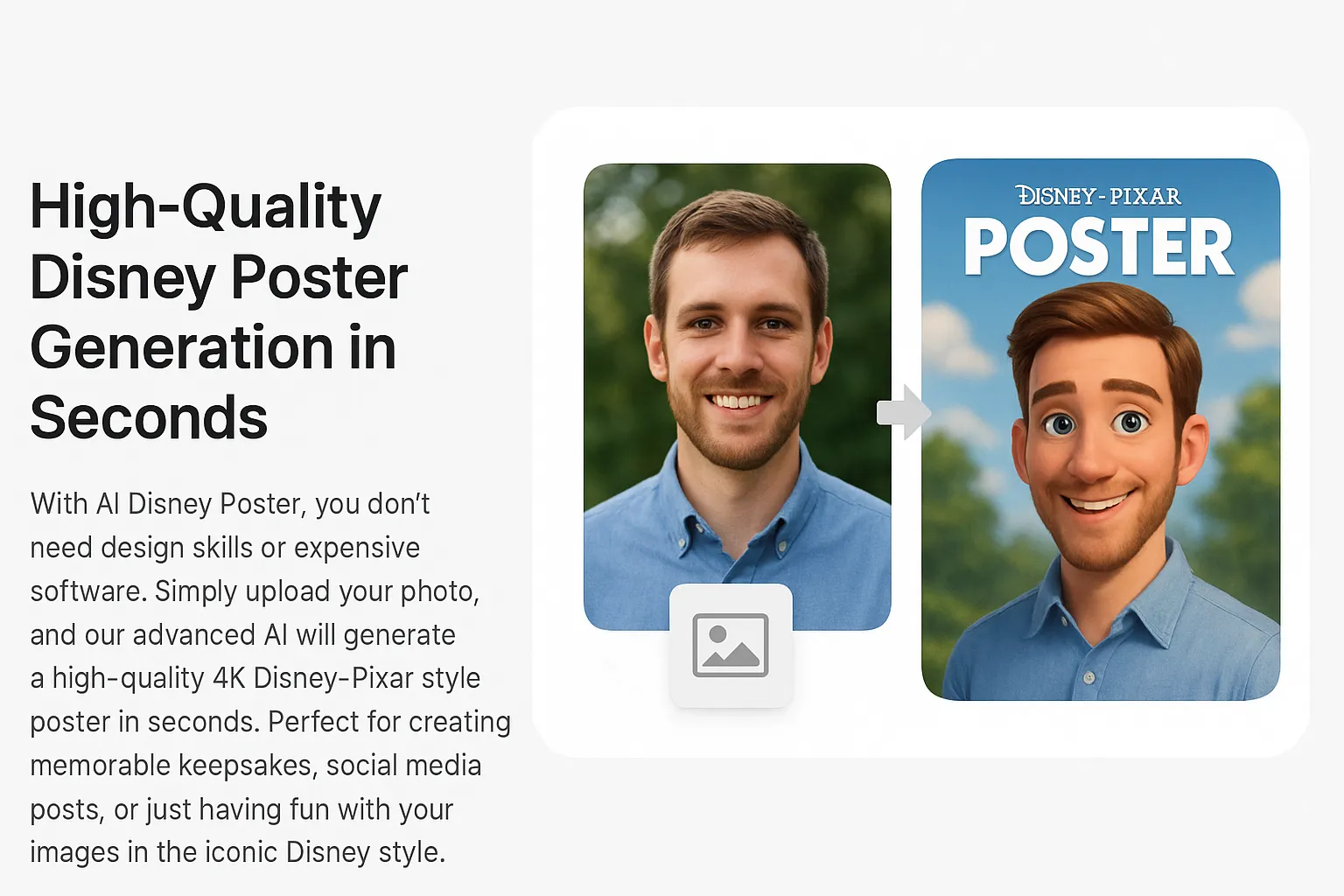 High-Quality Disney Poster Generation in Seconds

With AI Disney Poster, you don't need design skills or expensive software. Simply upload your photo, and our advanced AI will generate a high-quality 4K Disney-Pixar style poster in seconds. Perfect for creating memorable keepsakes, social media posts, or just having fun with your images in the iconic Disney style.

DISNEY-PIXAR
POSTER